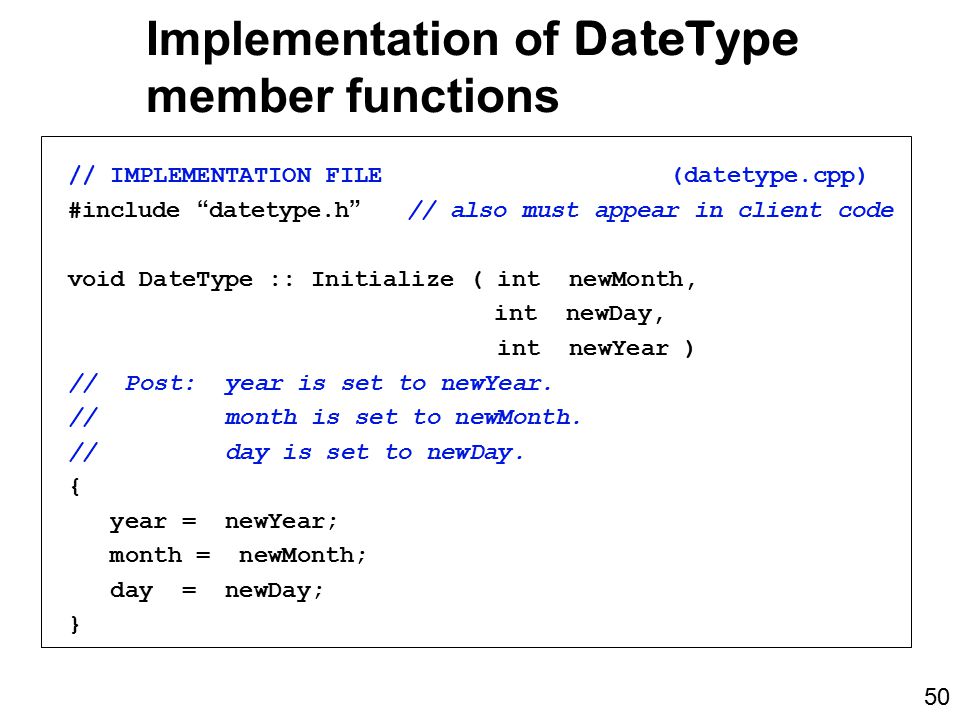 Implementation of DateType member functions

// IMPLEMENTATION FILE (datetype.cpp)
#include “datetype.h” // also must appear in client code

void DateType :: Initialize ( int newMonth,
int newDay,
int newYear )
// Post: year is set to newYear.
// month is set to newMonth.
// day is set to newDay.
{
year = newYear;
month = newMonth;
day = newDay;
}

50